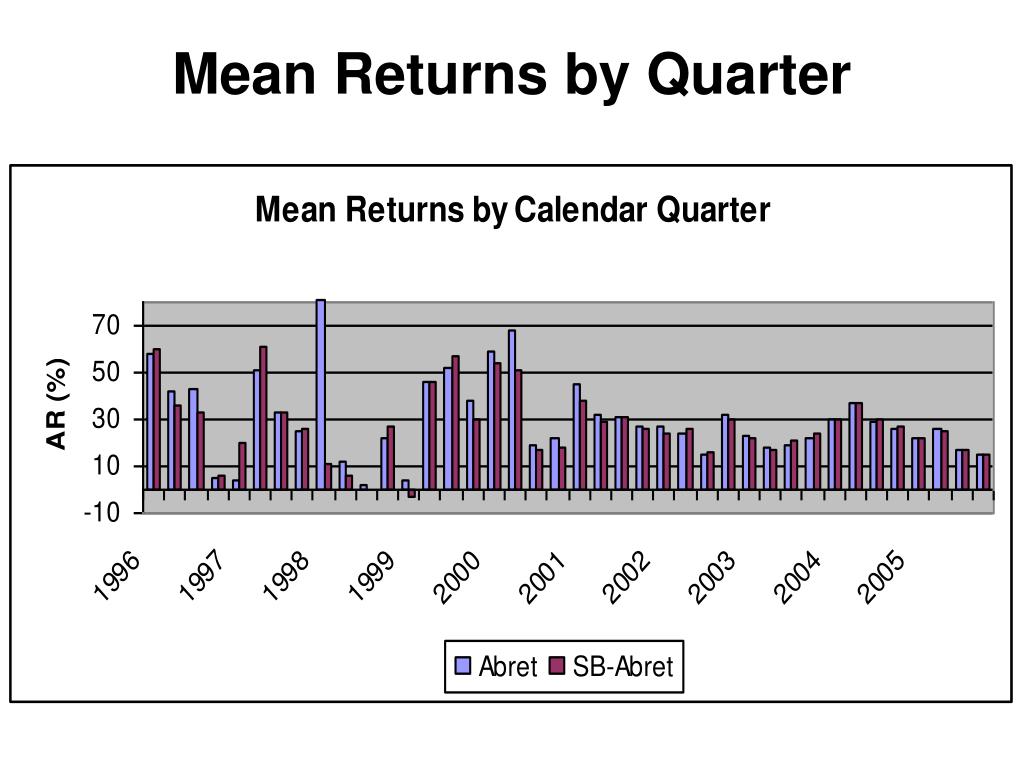 Mean Returns by Quarter

Mean Returns by Calendar Quarter

AR (%)

70
50
30
10
-10

1996
1997
1998
1999
2000
2001
2002
2003
2004
2005

Abret
SB-Abret